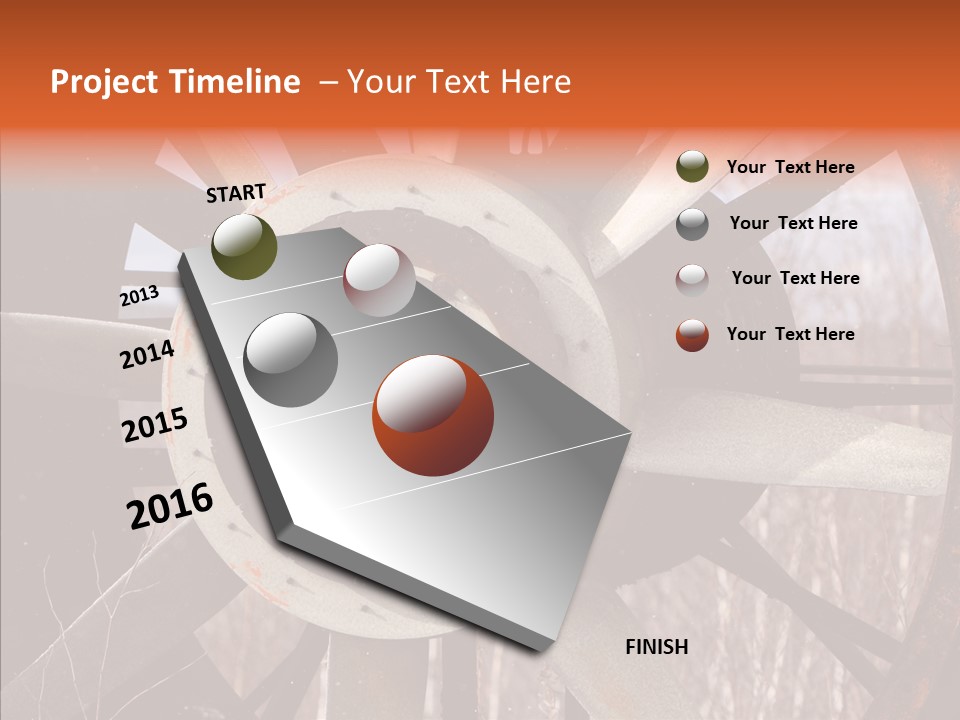 Project Timeline – Your Text Here

START

2013

2014

2015

2016

FINISH

Your Text Here

Your Text Here

Your Text Here

Your Text Here